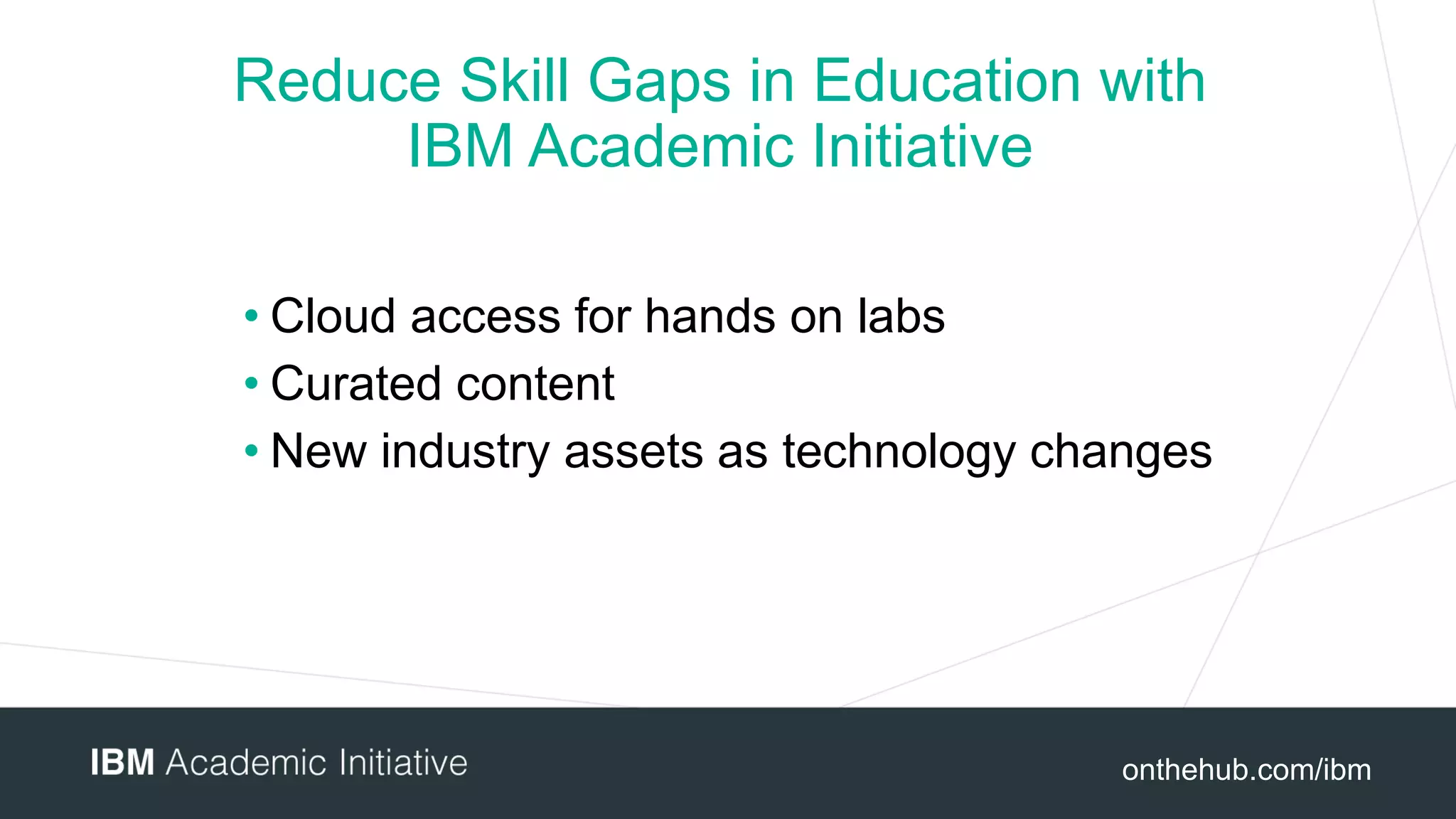 Reduce Skill Gaps in Education with IBM Academic Initiative

• Cloud access for hands on labs
• Curated content
• New industry assets as technology changes

IBM Academic Initiative

onthehub.com/ibm